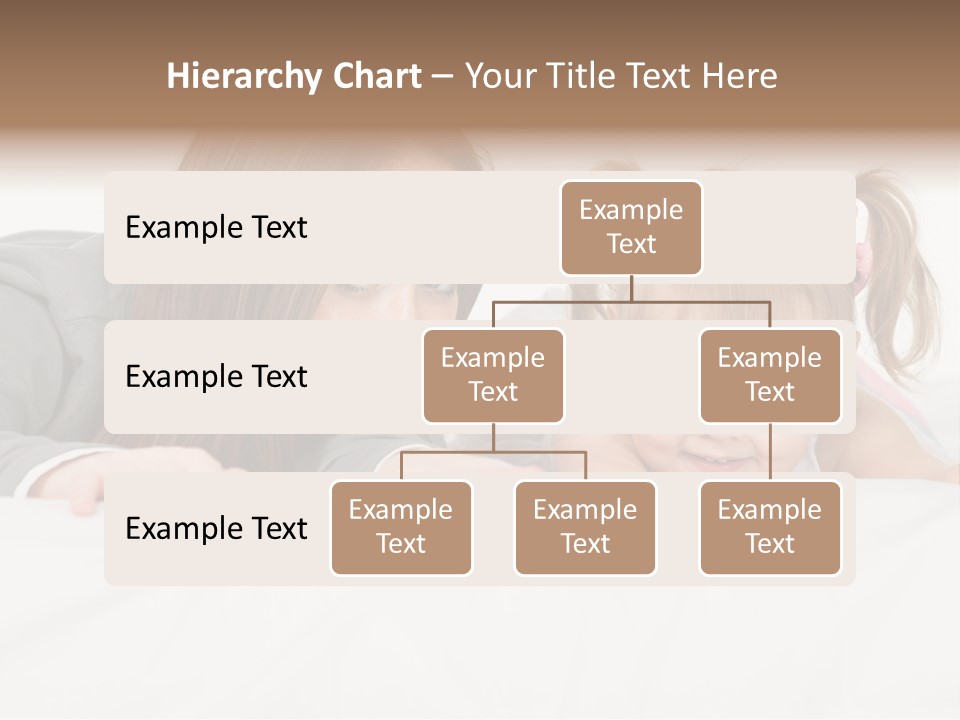 Hierarchy Chart – Your Title Text Here

Example Text

Example Text

Example Text

Example Text

Example Text

Example Text

Example Text

Example Text

Example Text